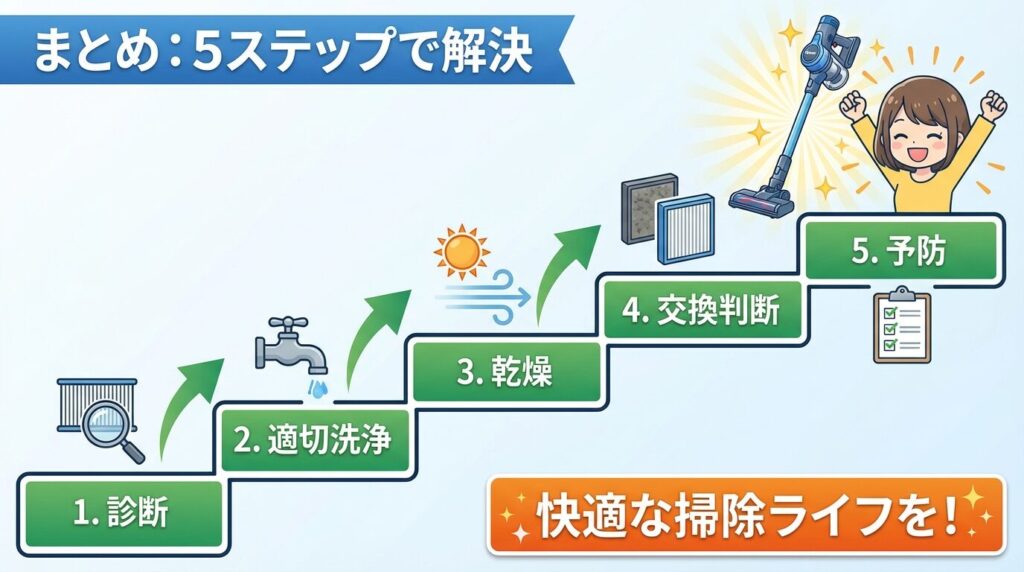 まとめ：5ステップで解決

1. 診断

2. 適切洗浄

3. 乾燥

4. 交換判断

5. 予防

快適な掃除ライフを！